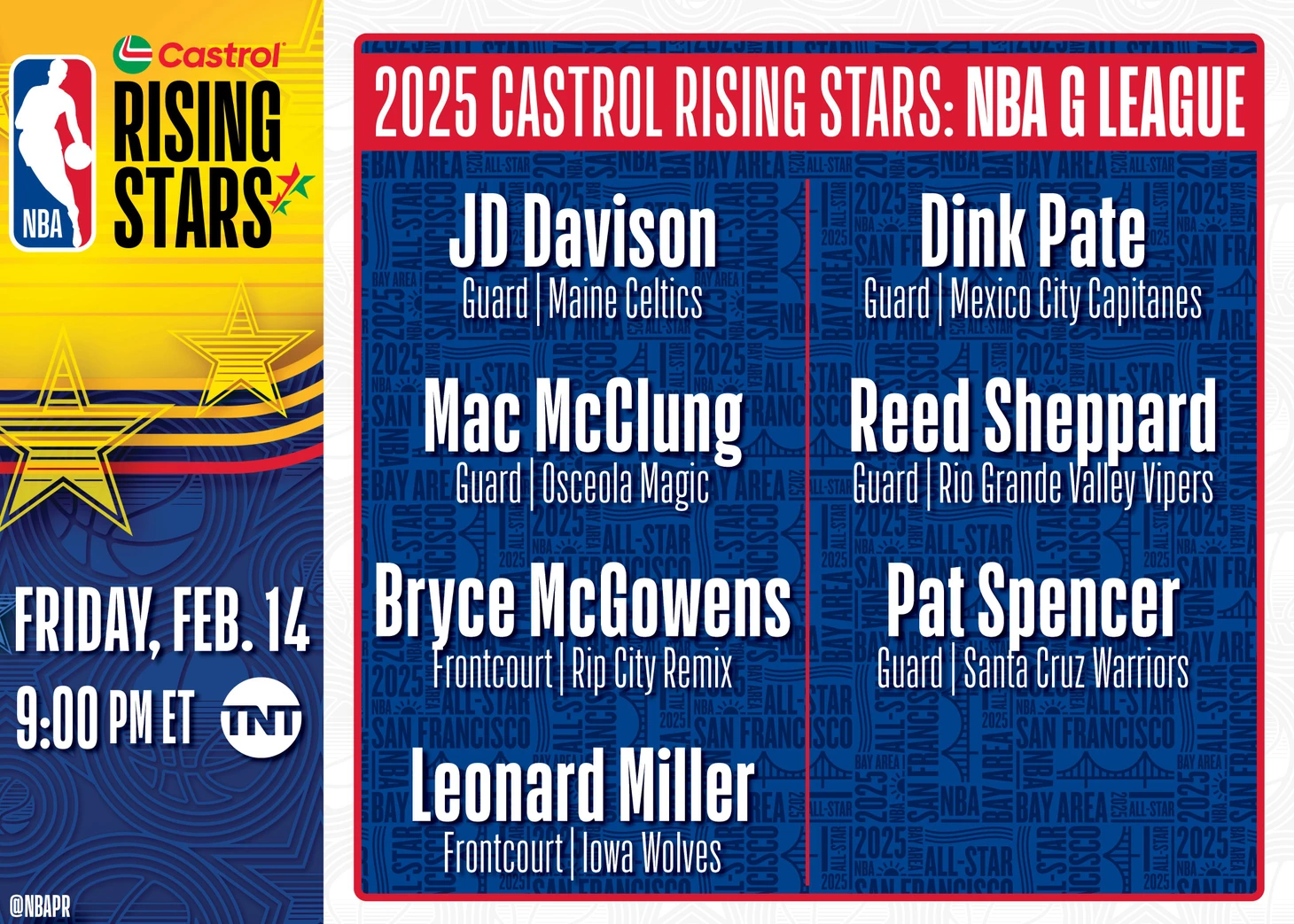 NBA
Castrol
RISING STARS

FRIDAY, FEB. 14
9:00 PM ET
TNT

@NBAPR

2025 CASTROL RISING STARS: NBA G LEAGUE

JD Davison
Guard | Maine Celtics

Mac McClung
Guard | Osceola Magic

Bryce McGowens
Frontcourt | Rip City Remix

Leonard Miller
Frontcourt | Iowa Wolves

Dink Pate
Guard | Mexico City Capitanes

Reed Sheppard
Guard | Rio Grande Valley Vipers

Pat Spencer
Guard | Santa Cruz Warriors